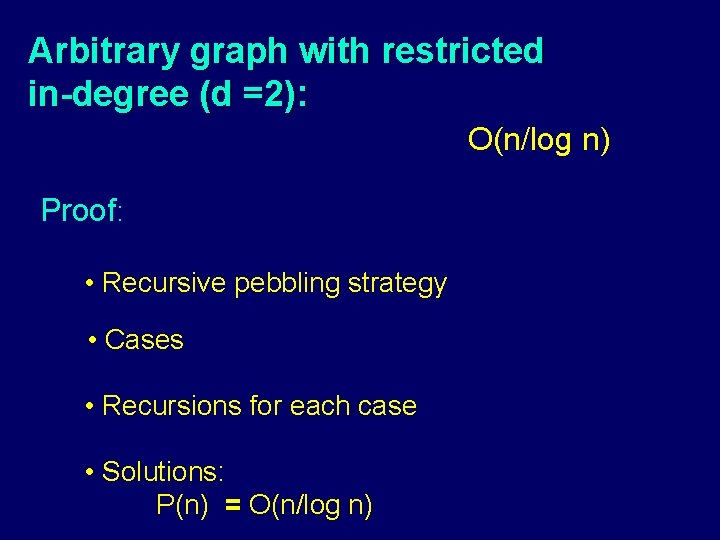 Arbitrary graph with restricted in-degree (d =2):

O(n/log n)

Proof:

• Recursive pebbling strategy

• Cases

• Recursions for each case

• Solutions:
P(n) = O(n/log n)